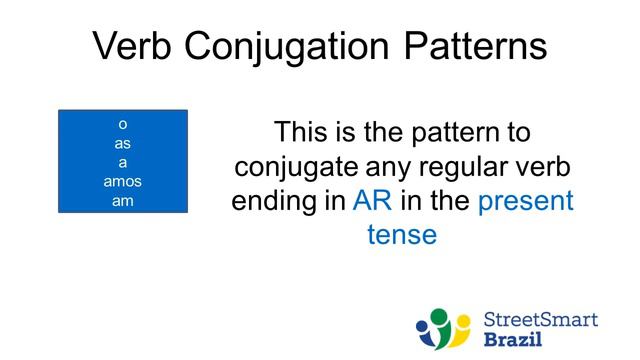 Verb Conjugation Patterns

o
as
a
amos
am

This is the pattern to conjugate any regular verb ending in AR in the present tense

StreetSmart
Brazil